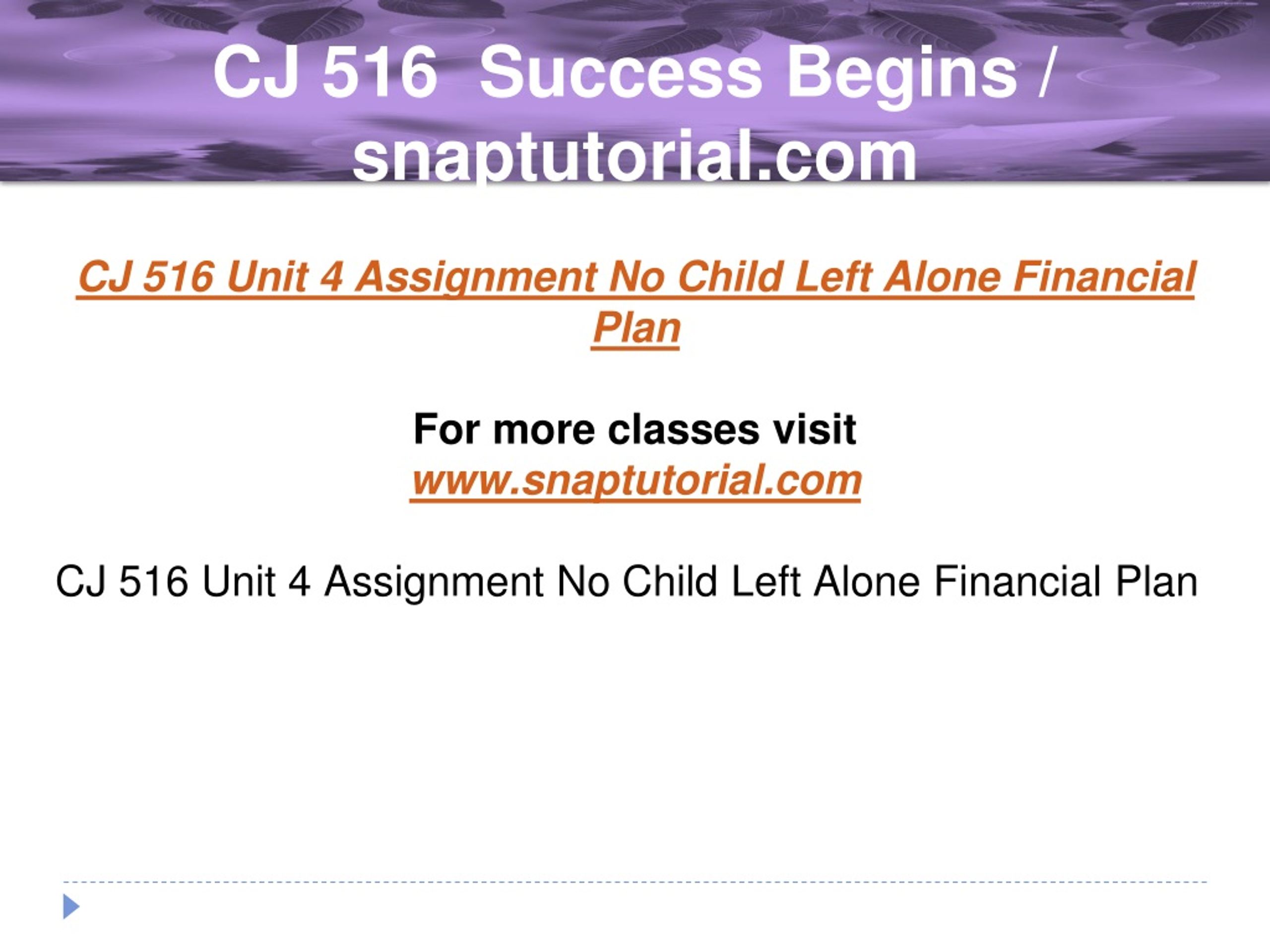 CJ 516 Success Begins / snaptutorial.com

CJ 516 Unit 4 Assignment No Child Left Alone Financial Plan

For more classes visit
www.snaptutorial.com

CJ 516 Unit 4 Assignment No Child Left Alone Financial Plan